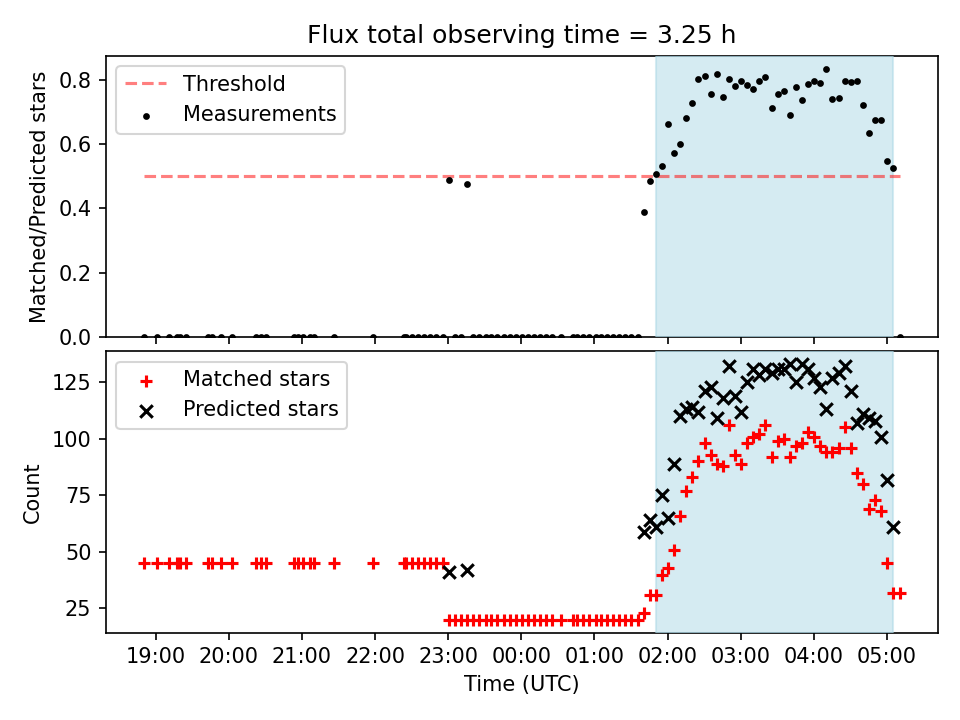 Flux total observing time = 3.25 h

Threshold
Measurements

Matched/Predicted stars

0.8
0.6
0.4
0.2
0.0

Matched stars
Predicted stars

Count

125
100
75
50
25

19:00 20:00 21:00 22:00 23:00 00:00 01:00 02:00 03:00 04:00 05:00

Time (UTC)